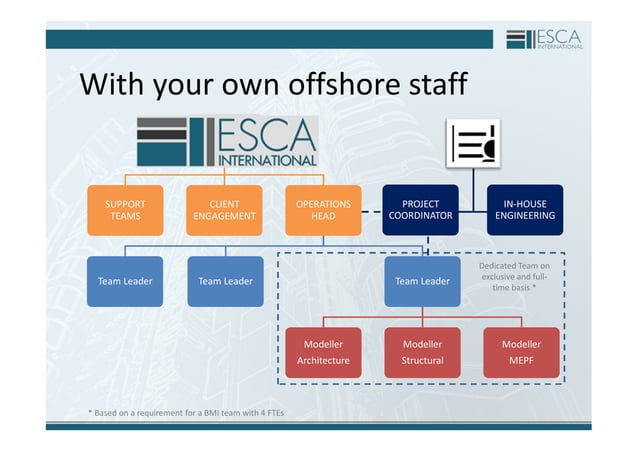 ESCA INTERNATIONAL

With your own offshore staff

ESCA INTERNATIONAL

SUPPORT TEAMS

CLIENT ENGAGEMENT

OPERATIONS HEAD

PROJECT COORDINATOR

IN-HOUSE ENGINEERING

Team Leader

Team Leader

Team Leader

Dedicated Team on exclusive and full-time basis *

Modeller Architecture

Modeller Structural

Modeller MEPF

* Based on a requirement for a BMI team with 4 FTEs